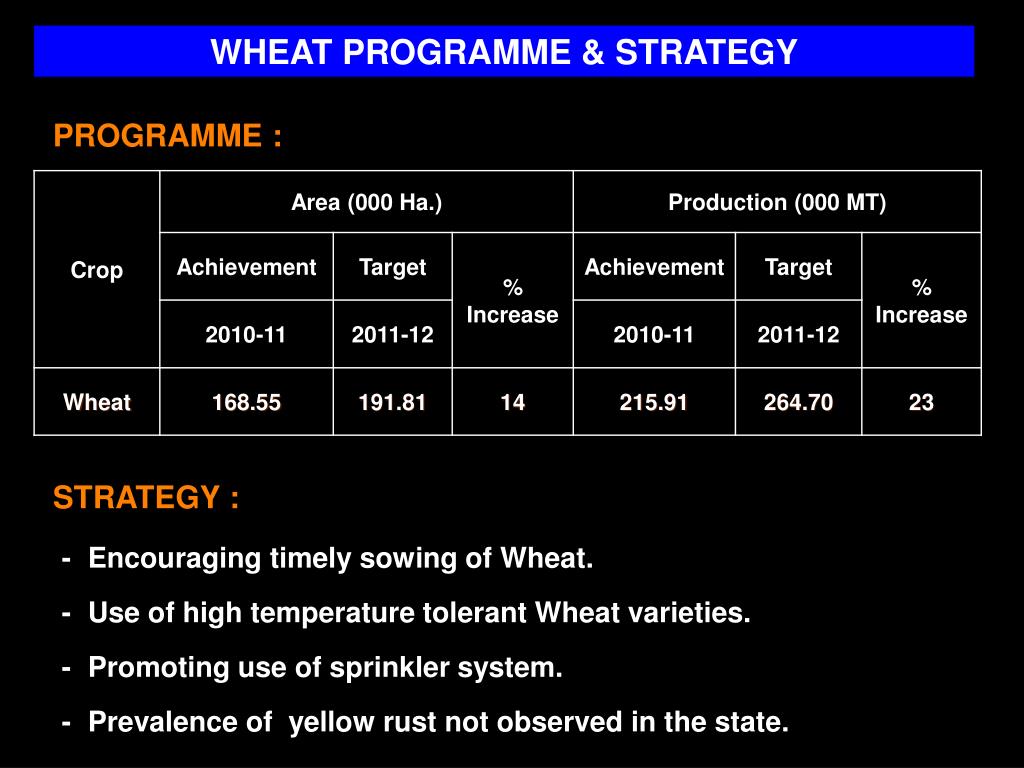 WHEAT PROGRAMME & STRATEGY

PROGRAMME :

| Crop | Area (000 Ha.) | | | Production (000 MT) | | |
|---|---|---|---|---|---|---|
| | Achievement | Target | % Increase | Achievement | Target | % Increase |
| | 2010-11 | 2011-12 | | 2010-11 | 2011-12 | |
| Wheat | 168.55 | 191.81 | 14 | 215.91 | 264.70 | 23 |

STRATEGY :

- Encouraging timely sowing of Wheat.

- Use of high temperature tolerant Wheat varieties.

- Promoting use of sprinkler system.

- Prevalence of yellow rust not observed in the state.